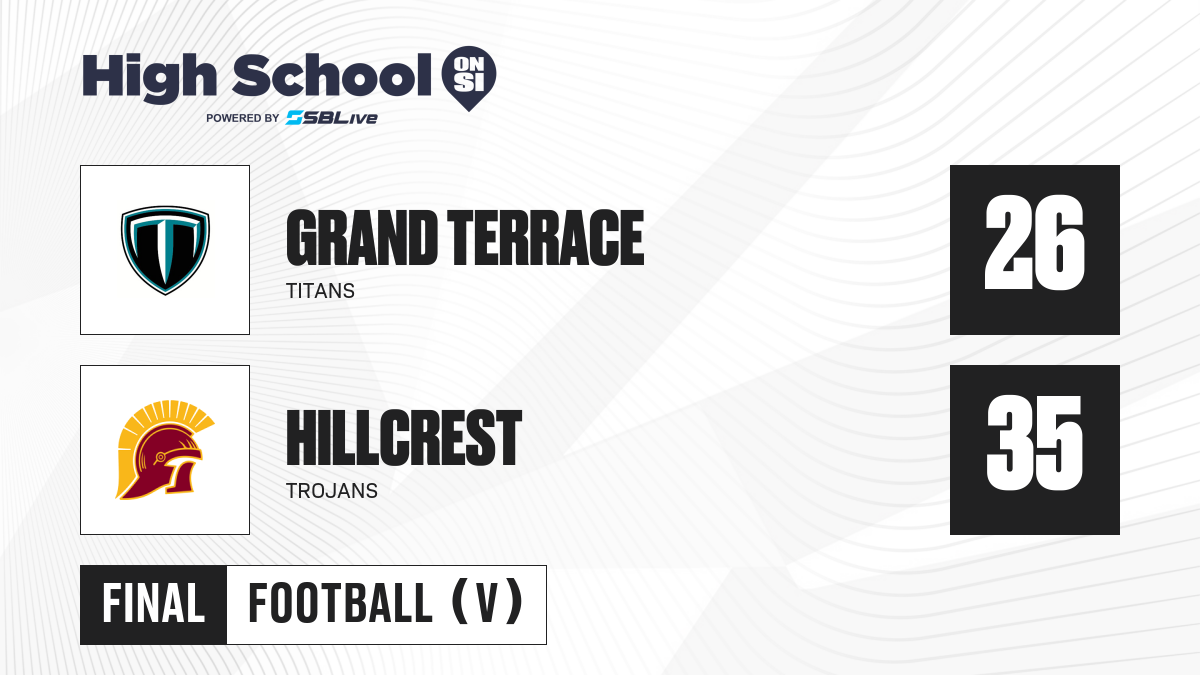 High School ON SI

POWERED BY SBLive

GRAND TERRACE

TITANS

26

HILLCREST

TROJANS

35

FINAL

FOOTBALL (V)